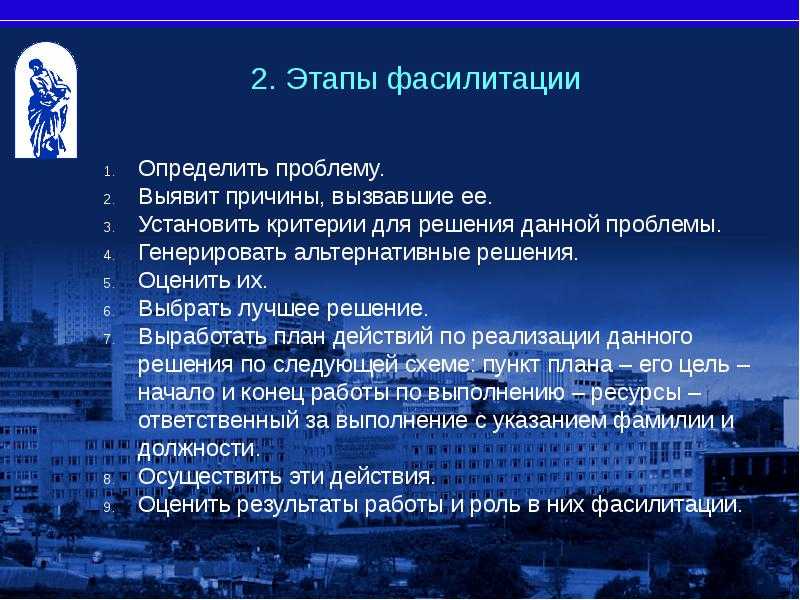 2. Этапы фасилитации

1. Определить проблему.
2. Выявит причины, вызвавшие ее.
3. Установить критерии для решения данной проблемы.
4. Генерировать альтернативные решения.
5. Оценить их.
6. Выбрать лучшее решение.
7. Выработать план действий по реализации данного решения по следующей схеме: пункт плана – его цель – начало и конец работы по выполнению – ресурсы – ответственный за выполнение с указанием фамилии и должности.
8. Осуществить эти действия.
9. Оценить результаты работы и роль в них фасилитации.